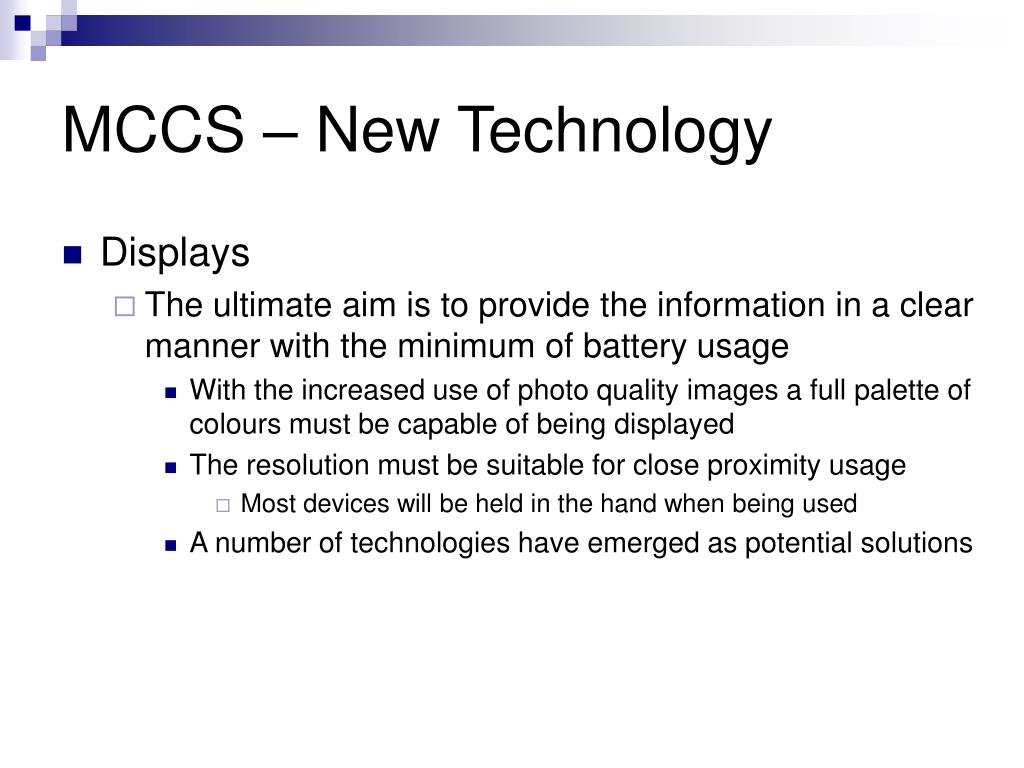 MCCS – New Technology

Displays

The ultimate aim is to provide the information in a clear manner with the minimum of battery usage

With the increased use of photo quality images a full palette of colours must be capable of being displayed

The resolution must be suitable for close proximity usage

Most devices will be held in the hand when being used

A number of technologies have emerged as potential solutions